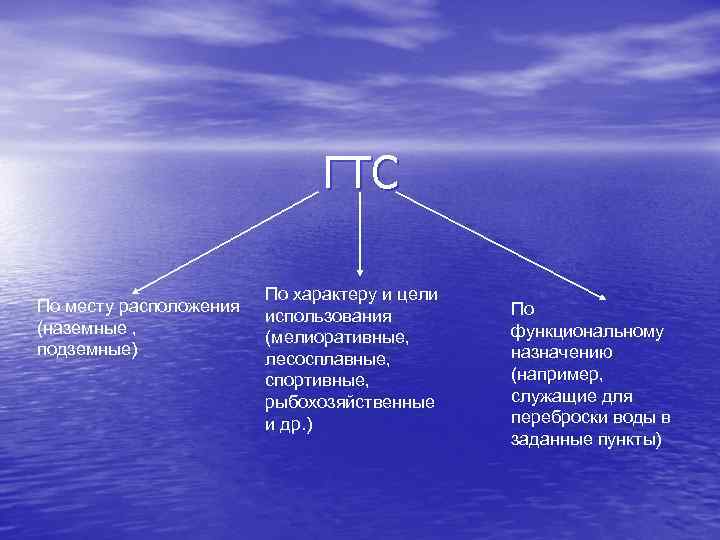 ГТС

По месту расположения (наземные , подземные)

По характеру и цели использования (мелиоративные, лесосплавные, спортивные, рыбохозяйственные и др.)

По функциональному назначению (например, служащие для переброски воды в заданные пункты)